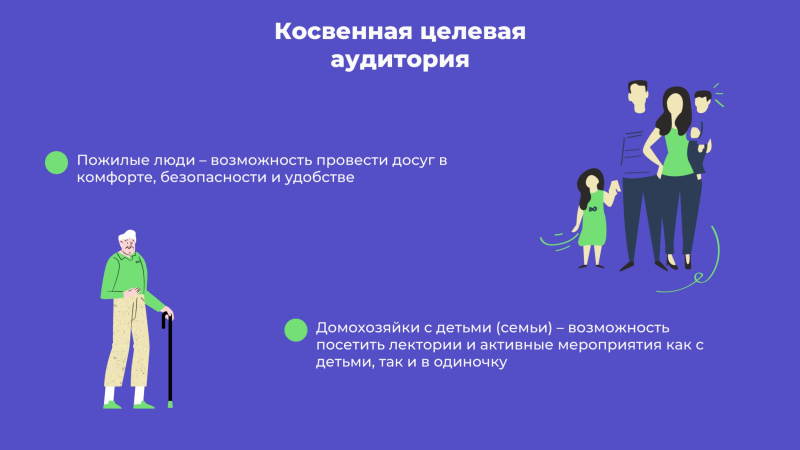 Косвенная целевая аудитория

Пожилые люди – возможность провести досуг в комфорте, безопасности и удобстве

Домохозяйки с детьми (семьи) – возможность посетить лектории и активные мероприятия как с детьми, так и в одиночку